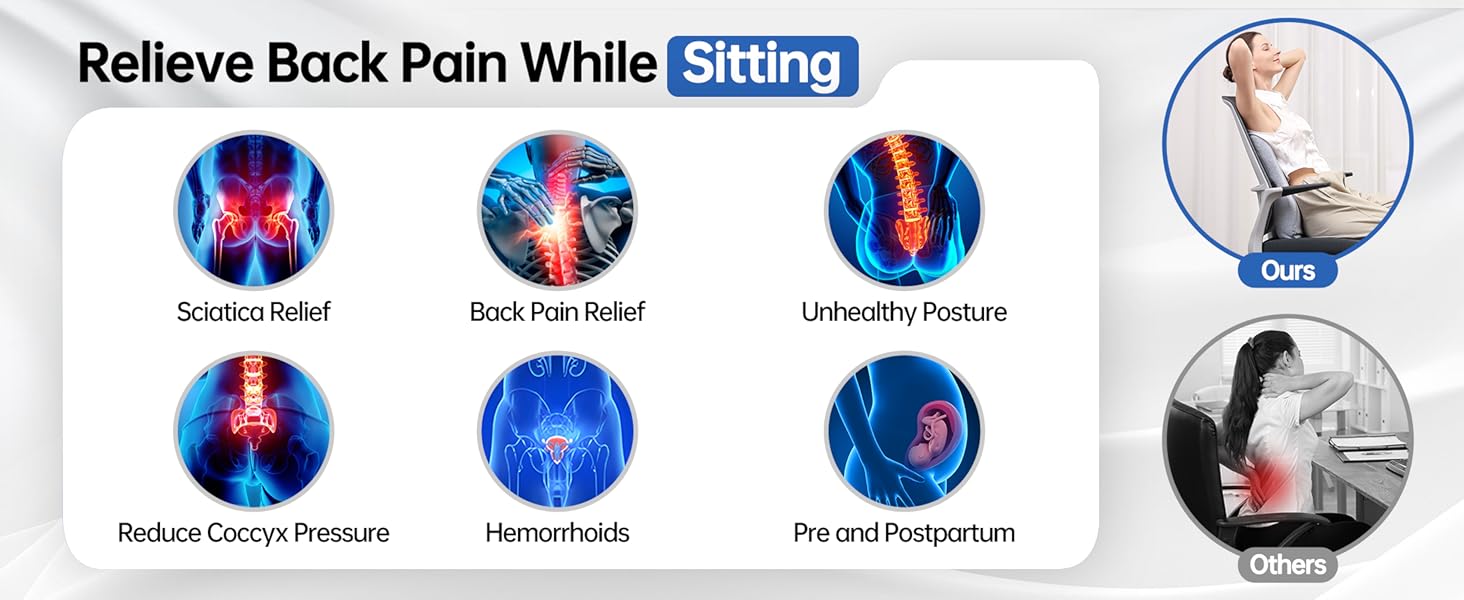 Relieve Back Pain While Sitting

Sciatica Relief

Back Pain Relief

Unhealthy Posture

Reduce Coccyx Pressure

Hemorrhoids

Pre and Postpartum

Ours

Others